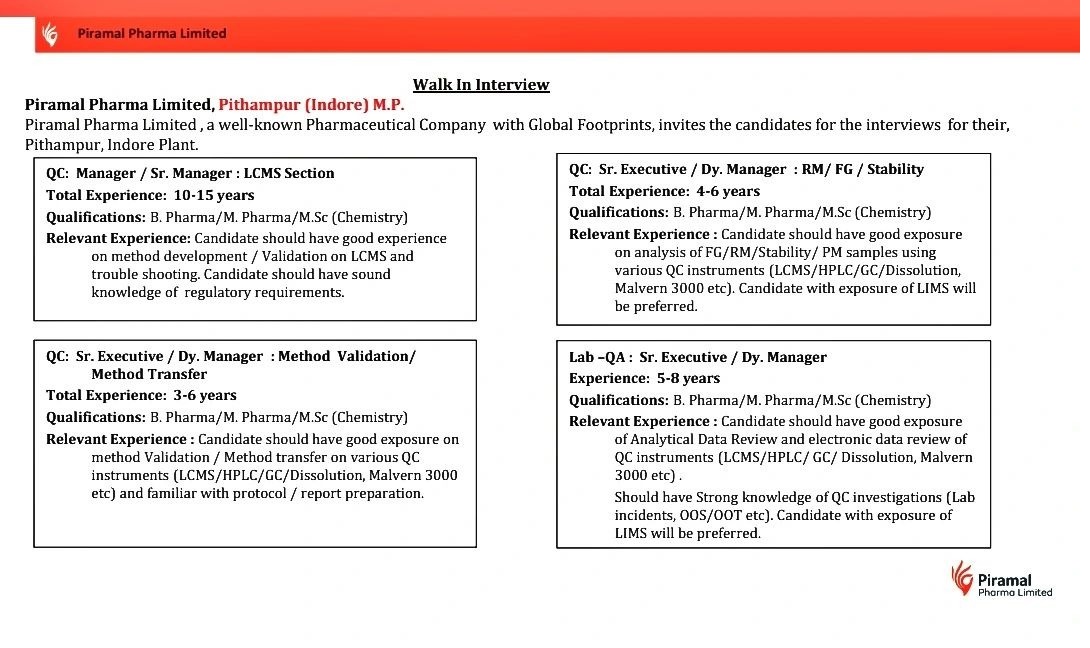 Piramal Pharma Limited

Walk In Interview

Piramal Pharma Limited, Pithampur (Indore) M.P.

Piramal Pharma Limited , a well-known Pharmaceutical Company with Global Footprints, invites the candidates for the interviews for their, Pithampur, Indore Plant.

QC: Manager / Sr. Manager : LCMS Section
Total Experience: 10-15 years
Qualifications: B. Pharma/M. Pharma/M.Sc (Chemistry)
Relevant Experience: Candidate should have good experience on method development / Validation on LCMS and trouble shooting. Candidate should have sound knowledge of regulatory requirements.

QC: Sr. Executive / Dy. Manager : Method Validation/ Method Transfer
Total Experience: 3-6 years
Qualifications: B. Pharma/M. Pharma/M.Sc (Chemistry)
Relevant Experience : Candidate should have good exposure on method Validation / Method transfer on various QC instruments (LCMS/HPLC/GC/Dissolution, Malvern 3000 etc) and familiar with protocol / report preparation.

QC: Sr. Executive / Dy. Manager : RM/ FG / Stability
Total Experience: 4-6 years
Qualifications: B. Pharma/M. Pharma/M.Sc (Chemistry)
Relevant Experience : Candidate should have good exposure on analysis of FG/RM/Stability/ PM samples using various QC instruments (LCMS/HPLC/GC/Dissolution, Malvern 3000 etc). Candidate with exposure of LIMS will be preferred.

Lab –QA : Sr. Executive / Dy. Manager
Experience: 5-8 years
Qualifications: B. Pharma/M. Pharma/M.Sc (Chemistry)
Relevant Experience : Candidate should have good exposure of Analytical Data Review and electronic data review of QC instruments (LCMS/HPLC/ GC/ Dissolution, Malvern 3000 etc) .
Should have Strong knowledge of QC investigations (Lab incidents, OOS/OOT etc). Candidate with exposure of LIMS will be preferred.

Piramal
Pharma Limited